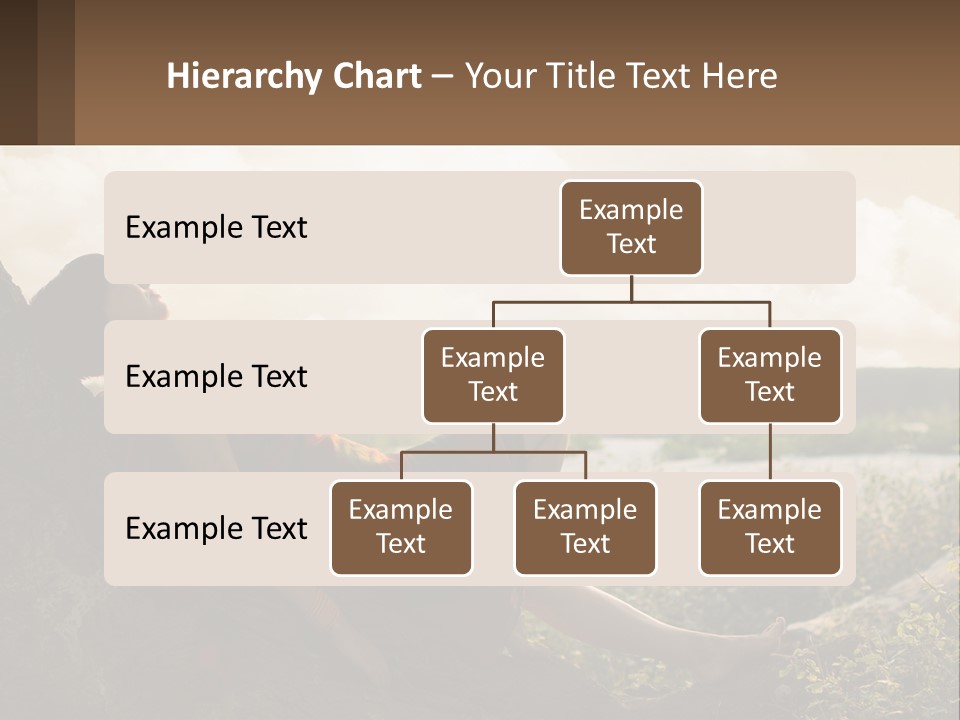 Hierarchy Chart – Your Title Text Here

Example Text

Example Text

Example Text

Example Text

Example Text

Example Text

Example Text

Example Text

Example Text